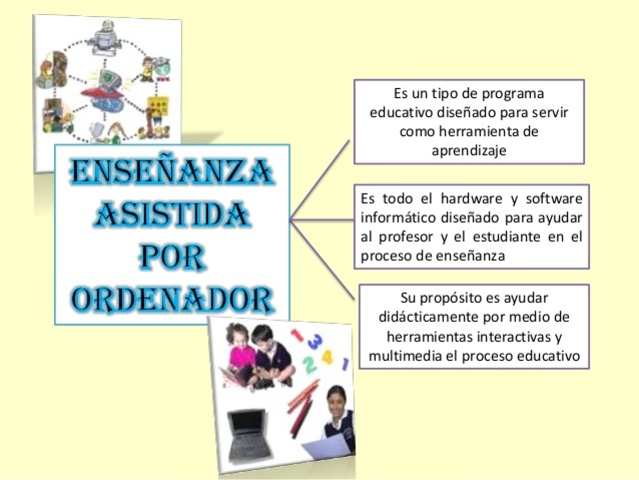 ENSEÑANZA ASISTIDA POR ORDENADOR

Es un tipo de programa educativo diseñado para servir como herramienta de aprendizaje

Es todo el hardware y software informático diseñado para ayudar al profesor y el estudiante en el proceso de enseñanza

Su propósito es ayudar didácticamente por medio de herramientas interactivas y multimedia el proceso educativo

1 3 2 4 1